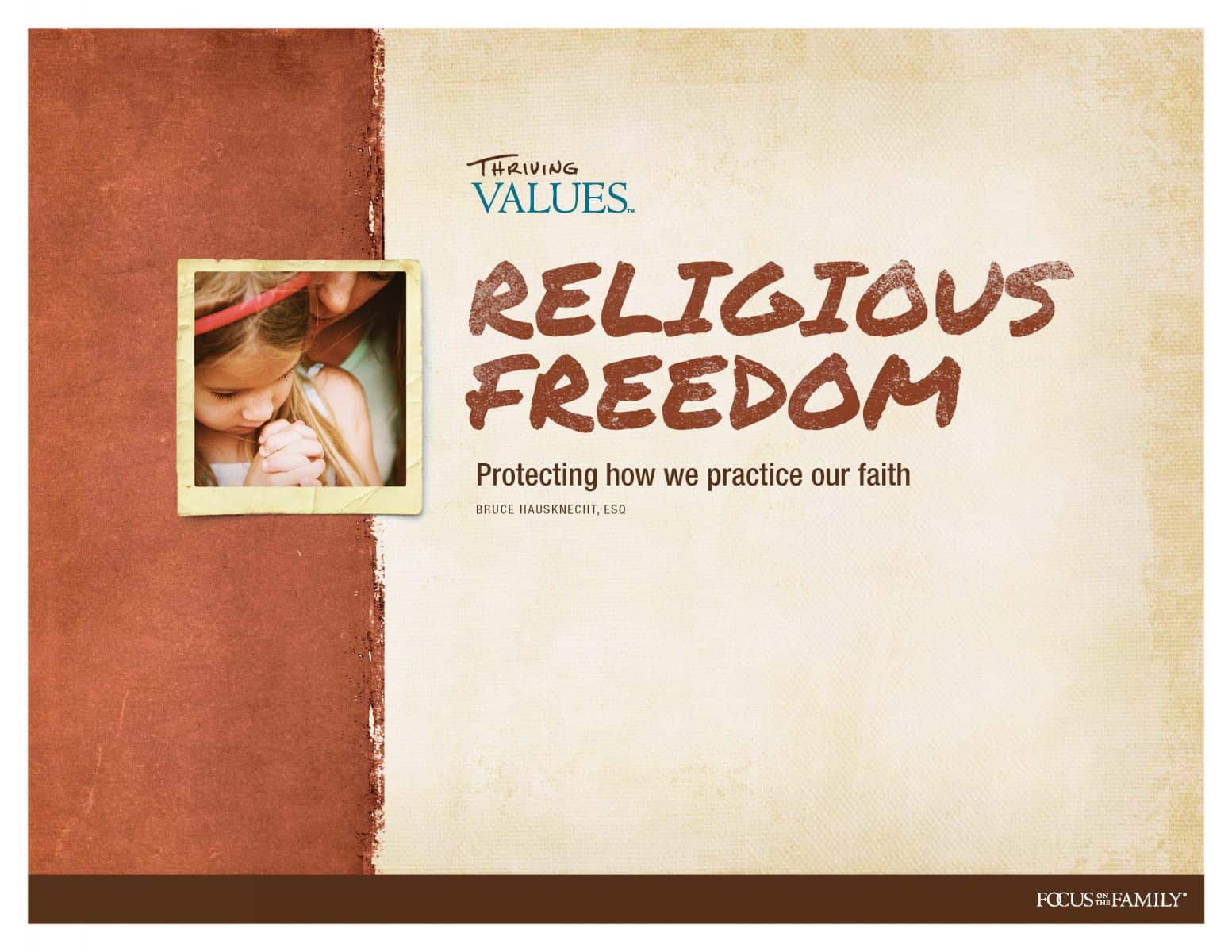 THRIVING
VALUES™

RELIGIOUS FREEDOM

Protecting how we practice our faith

BRUCE HAUSKNECHT, ESQ

FOCUS ON THE FAMILY®